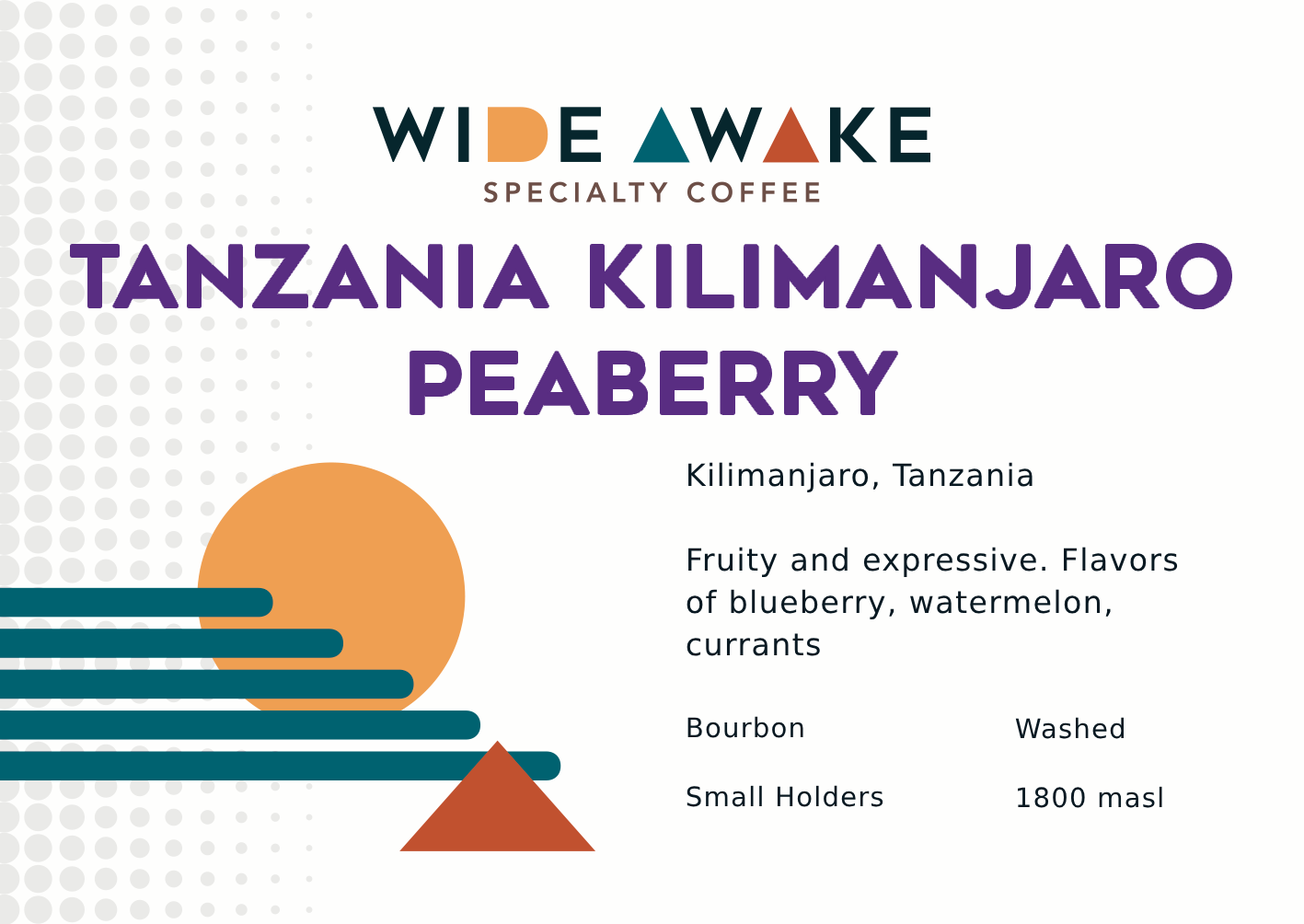 WIDE AWAKE
SPECIALTY COFFEE

TANZANIA KILIMANJARO PEABERRY

Kilimanjaro, Tanzania

Fruity and expressive. Flavors of blueberry, watermelon, currants

Bourbon

Washed

Small Holders

1800 masl